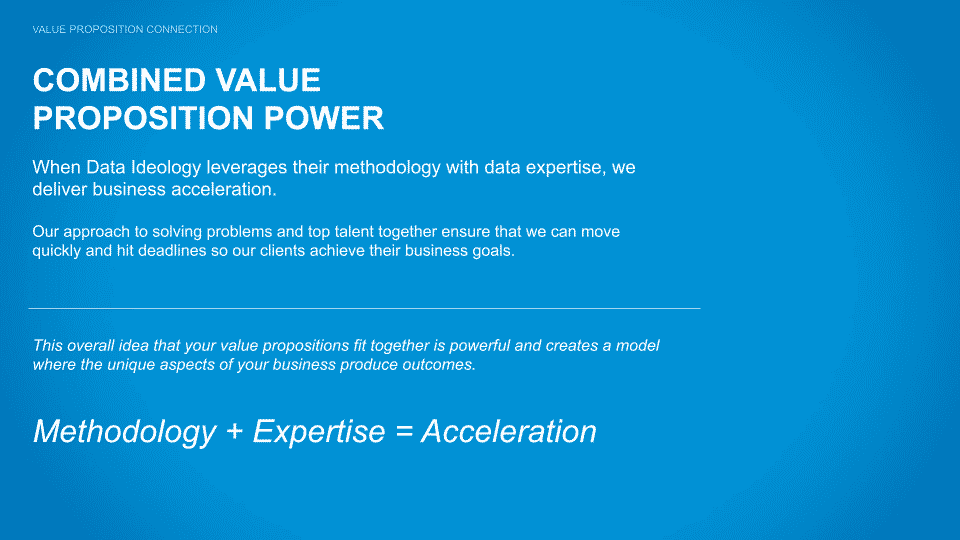 VALUE PROPOSITION CONNECTION

COMBINED VALUE PROPOSITION POWER

When Data Ideology leverages their methodology with data expertise, we deliver business acceleration.

Our approach to solving problems and top talent together ensure that we can move quickly and hit deadlines so our clients achieve their business goals.

This overall idea that your value propositions fit together is powerful and creates a model where the unique aspects of your business produce outcomes.

Methodology + Expertise = Acceleration